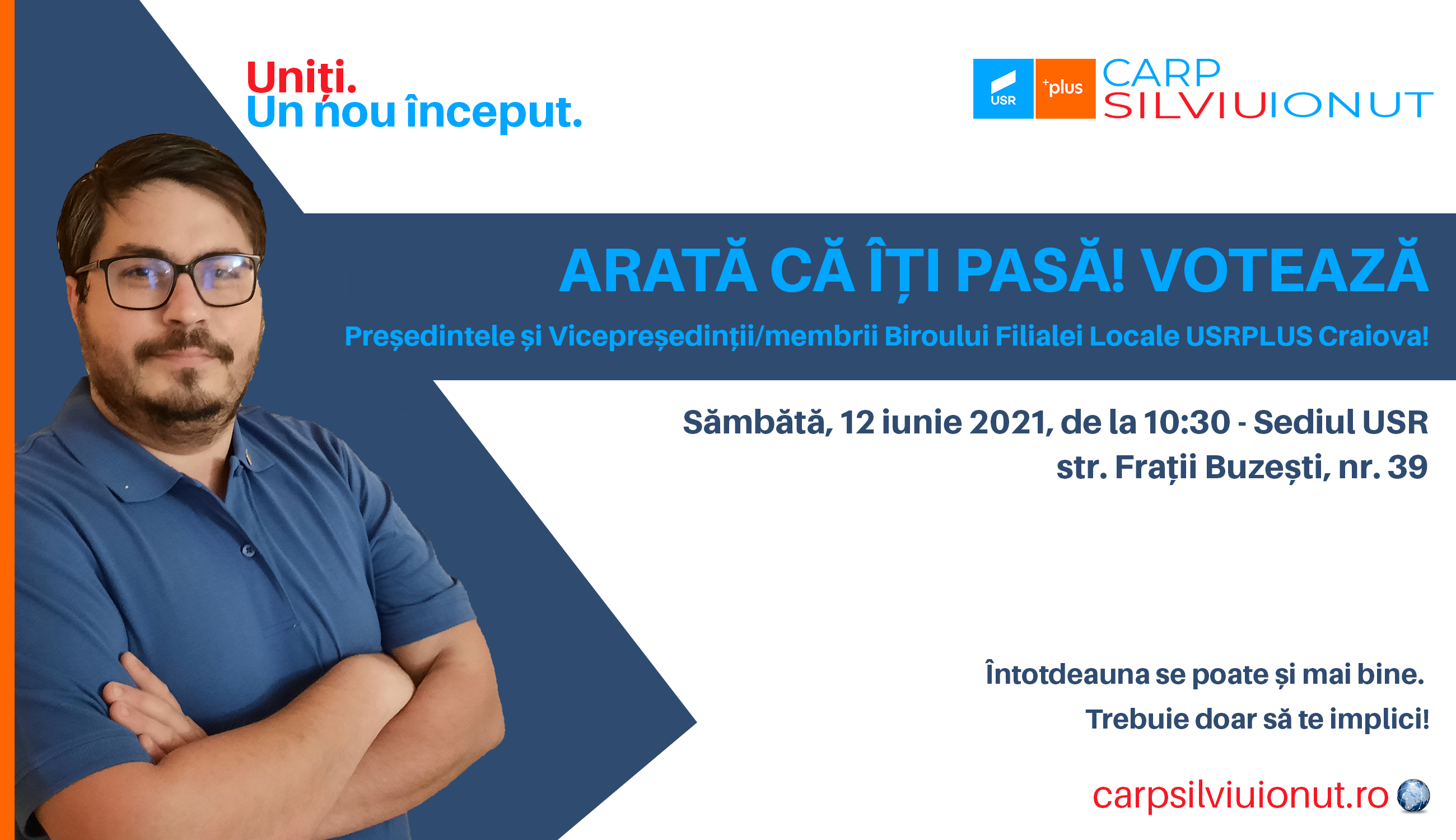 Uniți.
Un nou început.

USR +plus CARP SILVIUIONUT

ARATĂ CĂ ÎȚI PASĂ! VOTEAZĂ

Președintele și Vicepreședinții/membrii Biroului Filialei Locale USRPLUS Craiova!

Sămbătă, 12 iunie 2021, de la 10:30 - Sediul USR
str. Frații Buzești, nr. 39

Întotdeauna se poate și mai bine.
Trebuie doar să te implici!

carpsilviuionut.ro